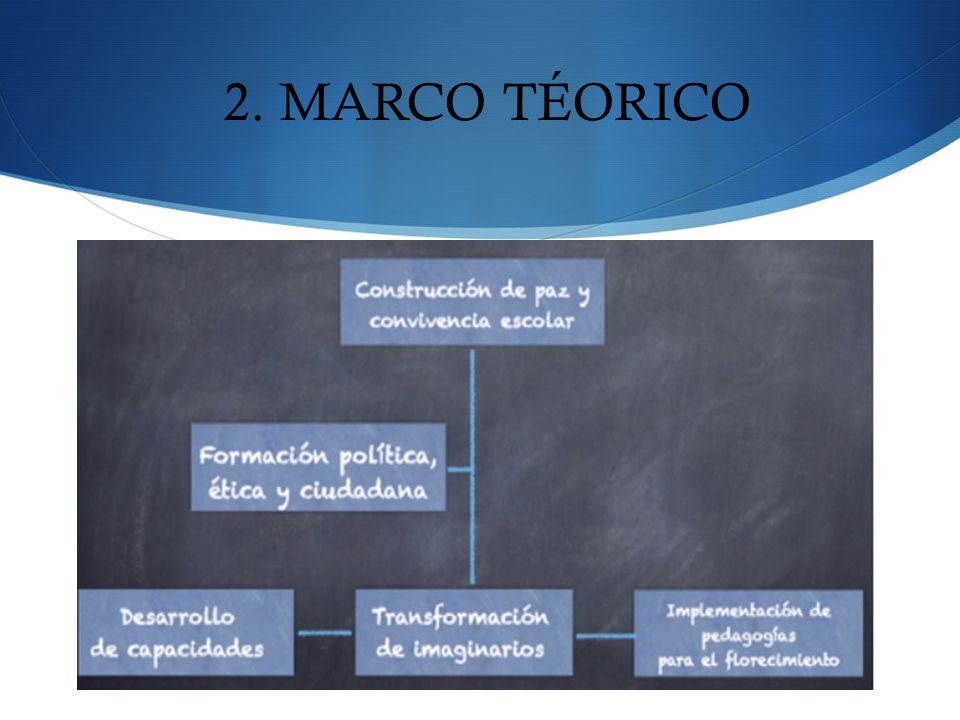 2. MARCO TÉORICO

Construcción de paz y convivencia escolar

Formación política, ética y ciudadana

Desarrollo de capacidades

Transformación de imaginarios

Implementación de pedagogías para el florecimiento